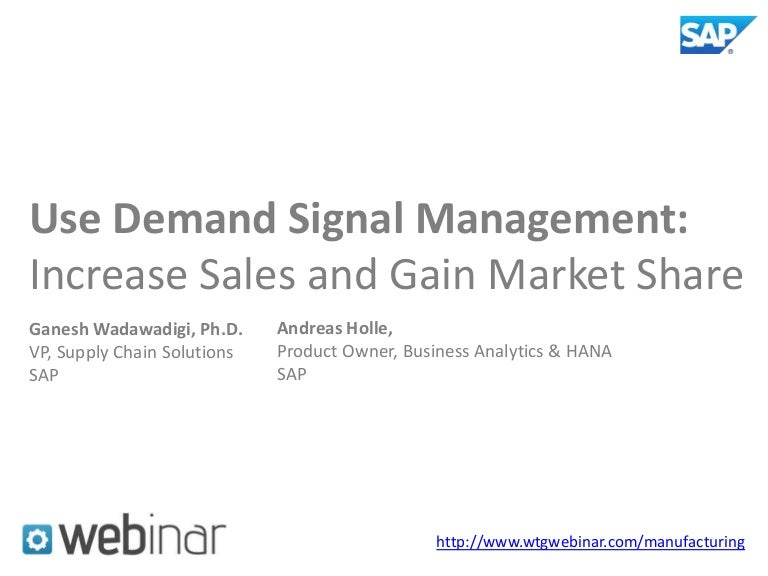 SAP

Use Demand Signal Management:
Increase Sales and Gain Market Share

Ganesh Wadawadigi, Ph.D.
VP, Supply Chain Solutions
SAP

Andreas Holle,
Product Owner, Business Analytics & HANA
SAP

webinar

http://www.wtgwebinar.com/manufacturing